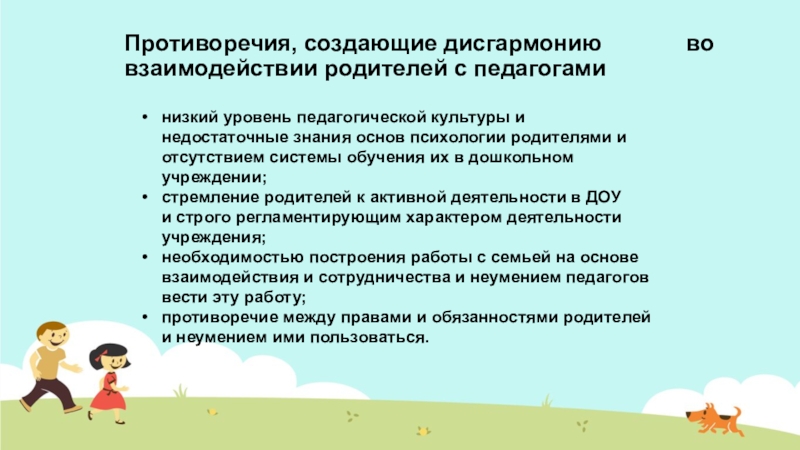 Противоречия, создающие дисгармонию во взаимодействии родителей с педагогами

• низкий уровень педагогической культуры и недостаточные знания основ психологии родителями и отсутствием системы обучения их в дошкольном учреждении;
• стремление родителей к активной деятельности в ДОУ и строго регламентирующим характером деятельности учреждения;
• необходимостью построения работы с семьей на основе взаимодействия и сотрудничества и неумением педагогов вести эту работу;
• противоречие между правами и обязанностями родителей и неумением ими пользоваться.